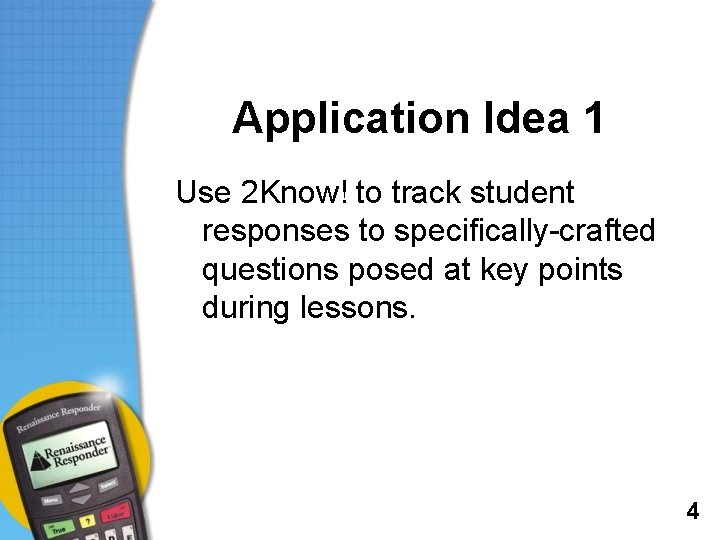 Application Idea 1

Use 2Know! to track student responses to specifically-crafted questions posed at key points during lessons.

Renaissance Responder
Renaissance Responder
Menu
Select
True
?
False

4